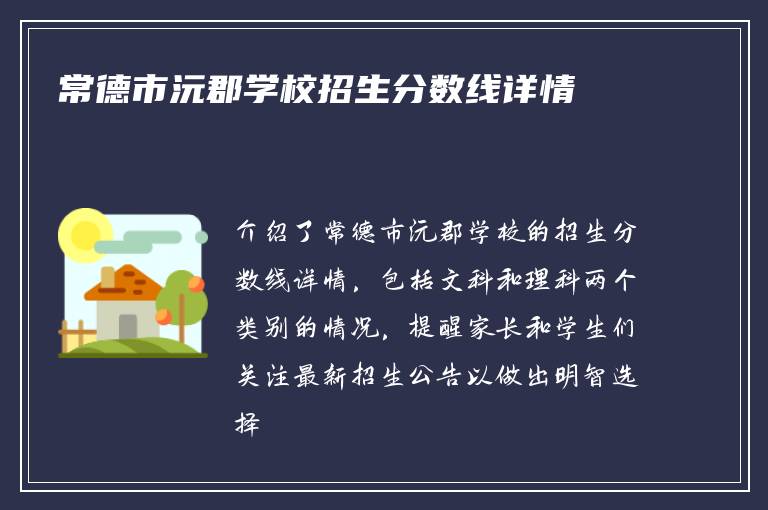 常德市沅郡学校招生分数线详情

介绍了常德市沅郡学校的招生分数线详情，包括文科和理科两个类别的情况，提醒家长和学生们关注最新招生公告以做出明智选择